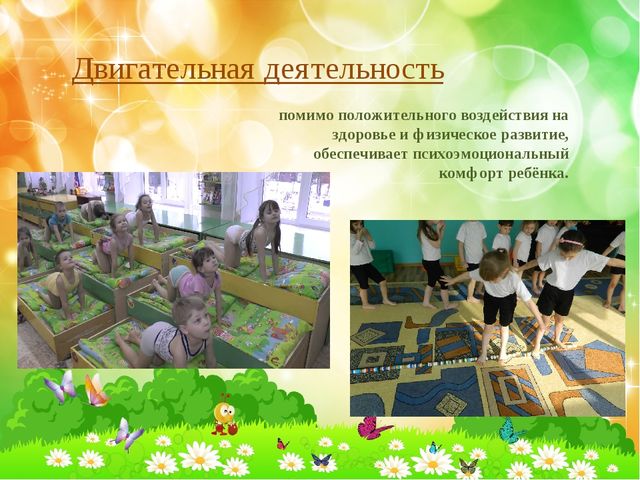 Двигательная деятельность

помимо положительного воздействия на здоровье и физическое развитие, обеспечивает психоэмоциональный комфорт ребёнка.